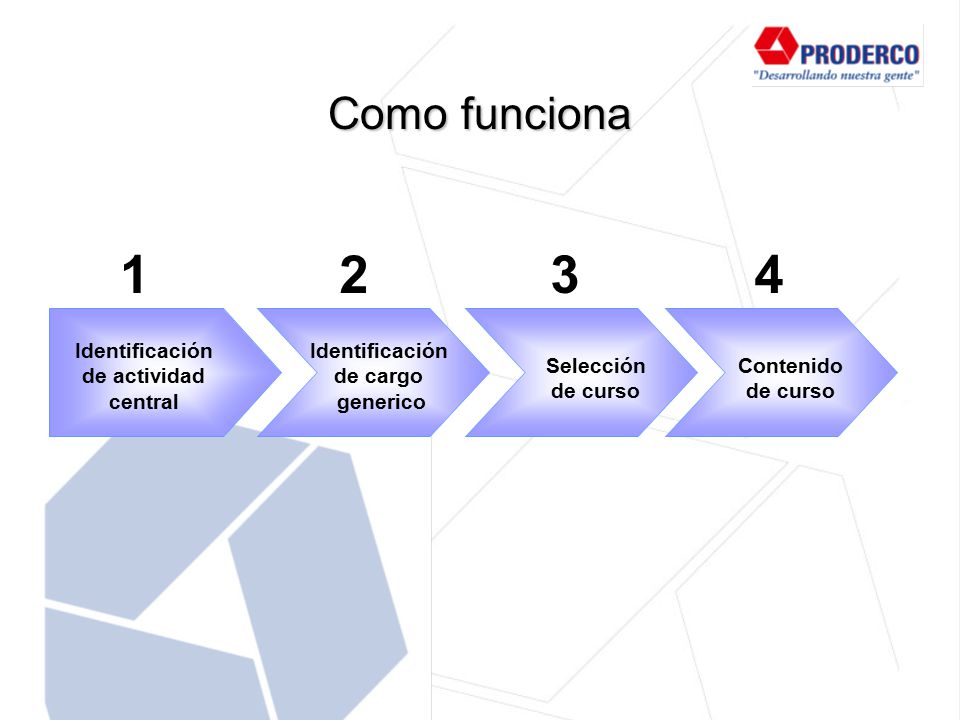 PRODERCO
"Desarrollando nuestra gente"

Como funciona

1

Identificación de actividad central

2

Identificación de cargo generico

3

Selección de curso

4

Contenido de curso